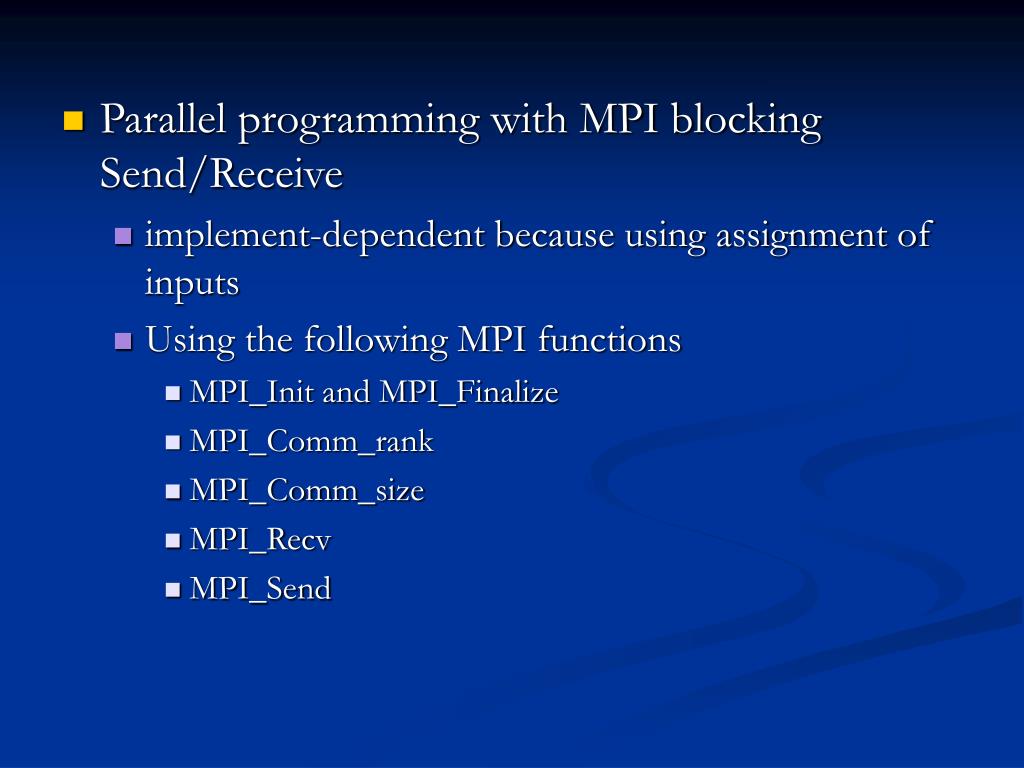 Parallel programming with MPI blocking Send/Receive

implement-dependent because using assignment of inputs

Using the following MPI functions

MPI_Init and MPI_Finalize

MPI_Comm_rank

MPI_Comm_size

MPI_Recv

MPI_Send